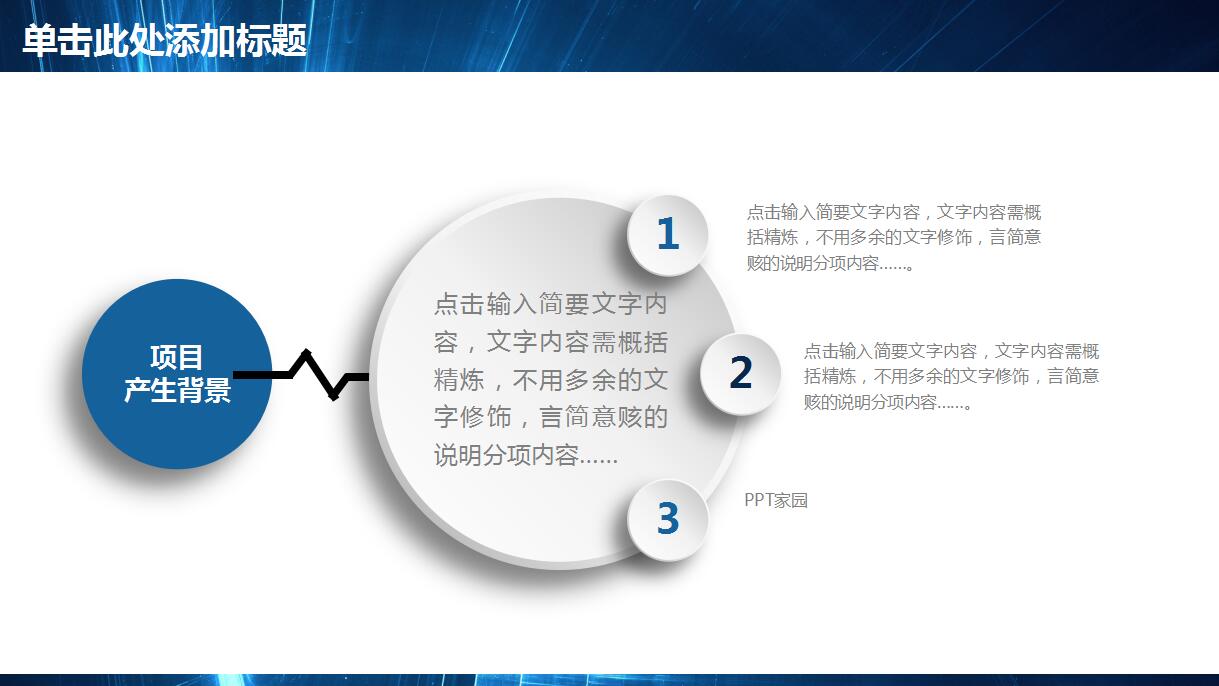 单击此处添加标题

项目
产生背景

点击输入简要文字内容，文字内容需概括精炼，不用多余的文字修饰，言简意赅的说明分项内容……

1

点击输入简要文字内容，文字内容需概括精炼，不用多余的文字修饰，言简意赅的说明分项内容……。

2

点击输入简要文字内容，文字内容需概括精炼，不用多余的文字修饰，言简意赅的说明分项内容……。

3

PPT家园